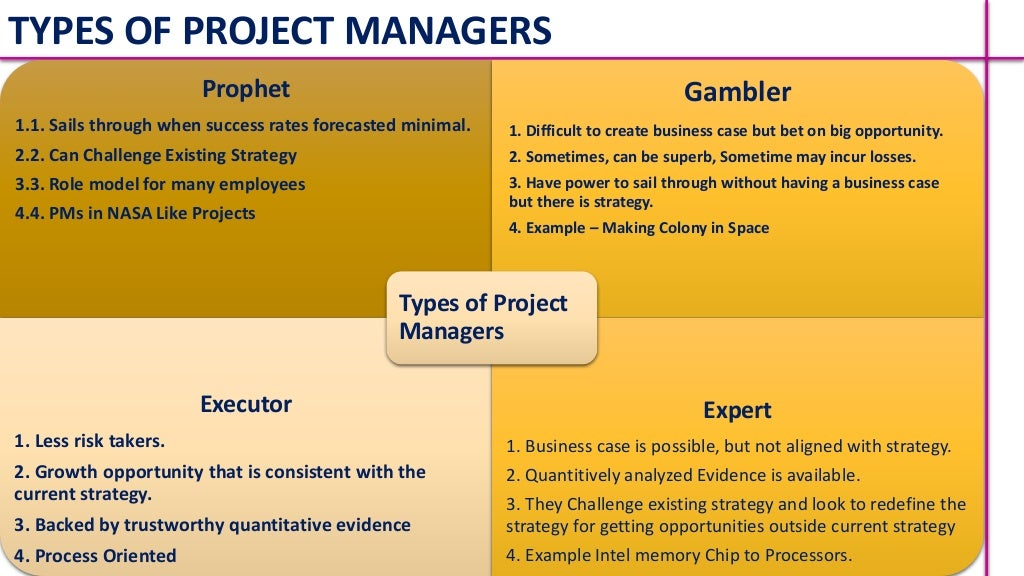 TYPES OF PROJECT MANAGERS

Prophet

1.1. Sails through when success rates forecasted minimal.

2.2. Can Challenge Existing Strategy

3.3. Role model for many employees

4.4. PMs in NASA Like Projects

Gambler

1. Difficult to create business case but bet on big opportunity.

2. Sometimes, can be superb, Sometime may incur losses.

3. Have power to sail through without having a business case but there is strategy.

4. Example – Making Colony in Space

Types of Project Managers

Executor

1. Less risk takers.

2. Growth opportunity that is consistent with the current strategy.

3. Backed by trustworthy quantitative evidence

4. Process Oriented

Expert

1. Business case is possible, but not aligned with strategy.

2. Quantitively analyzed Evidence is available.

3. They Challenge existing strategy and look to redefine the strategy for getting opportunities outside current strategy

4. Example Intel memory Chip to Processors.